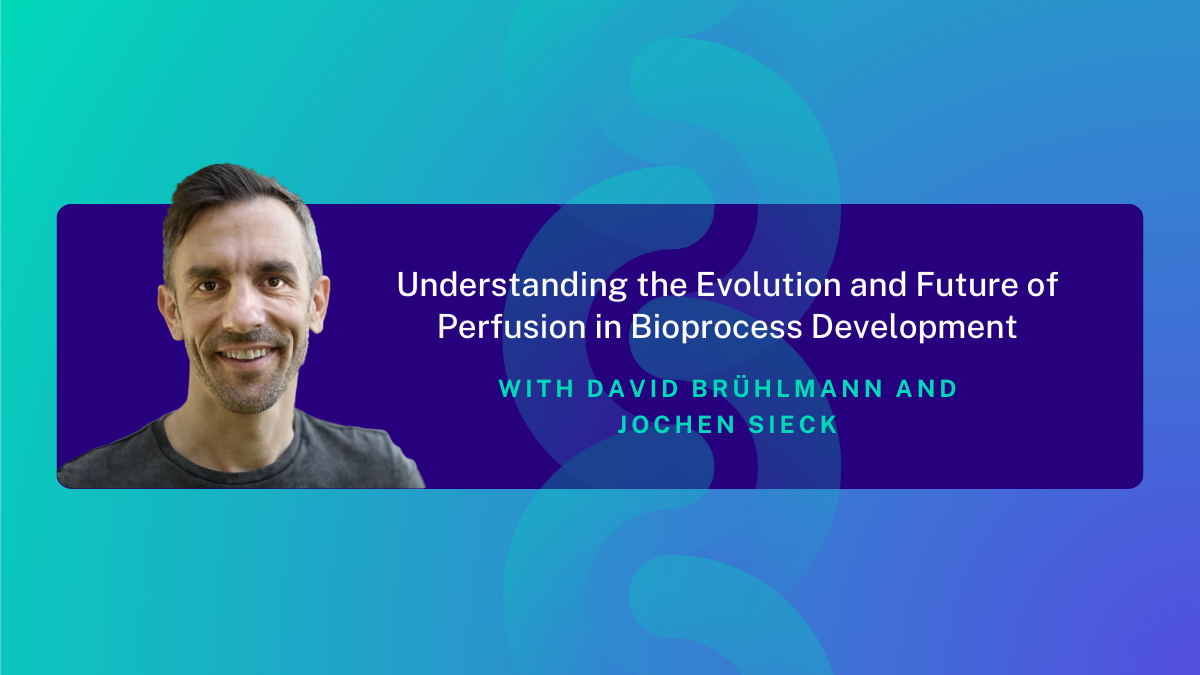 Understanding the Evolution and Future of Perfusion in Bioprocess Development

WITH DAVID BRÜHLMANN AND JOCHEN SIECK